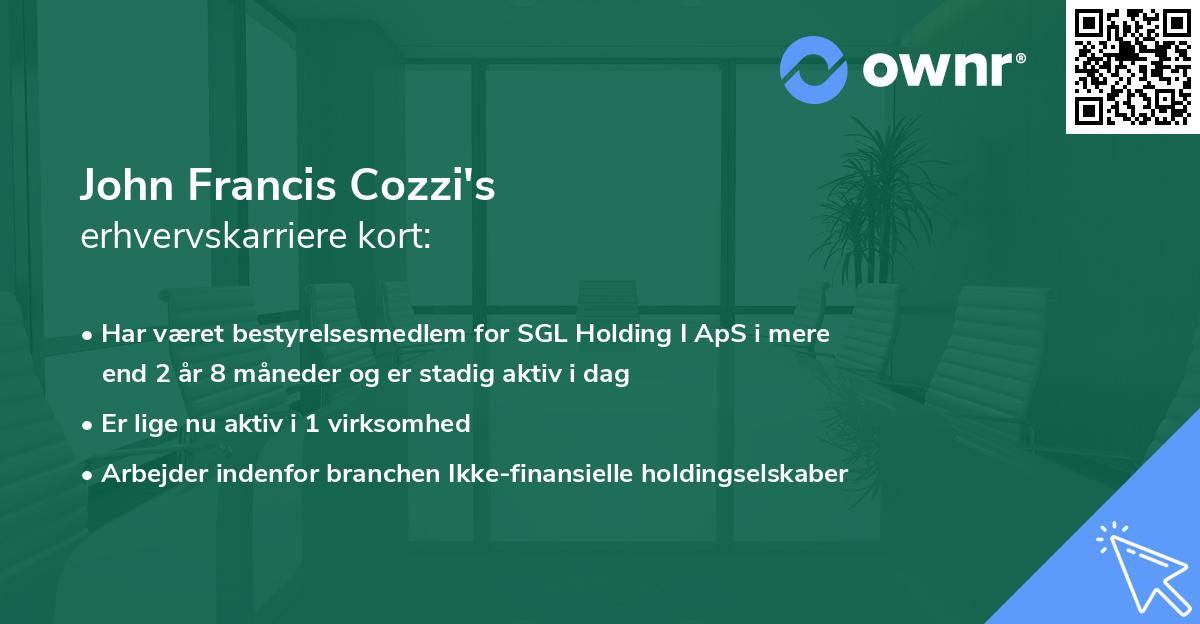 ownr®

John Francis Cozzi's
erhvervskarriere kort:

• Har været bestyrelsesmedlem for SGL Holding I ApS i mere end 2 år 8 måneder og er stadig aktiv i dag
• Er lige nu aktiv i 1 virksomhed
• Arbejder indenfor branchen Ikke-finansielle holdingselskaber